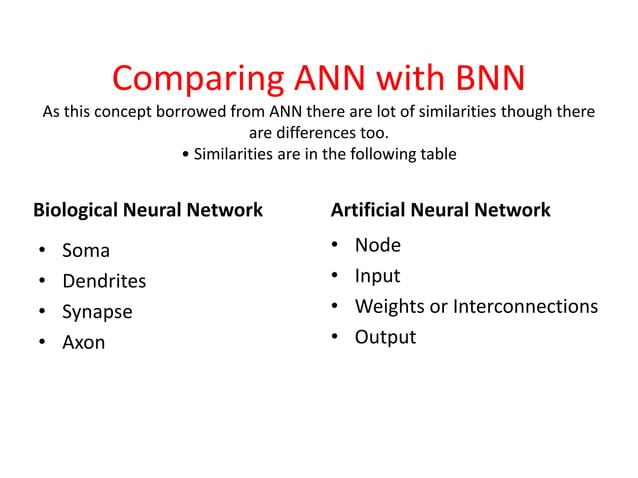 Comparing ANN with BNN

As this concept borrowed from ANN there are lot of similarities though there are differences too.

• Similarities are in the following table

Biological Neural Network

• Soma
• Dendrites
• Synapse
• Axon

Artificial Neural Network

• Node
• Input
• Weights or Interconnections
• Output